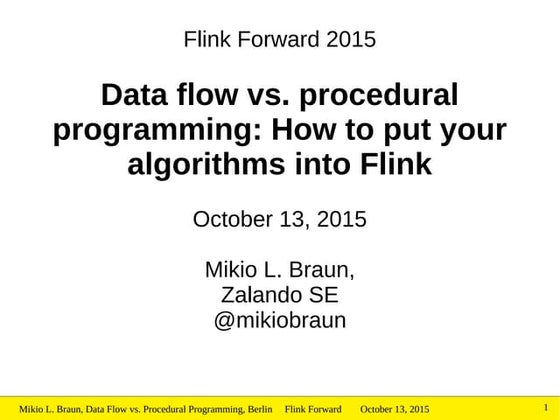 Flink Forward 2015

Data flow vs. procedural programming: How to put your algorithms into Flink

October 13, 2015

Mikio L. Braun,
Zalando SE
@mikiobraun

Mikio L. Braun, Data Flow vs. Procedural Programming, Berlin Flink Forward October 13, 2015 1